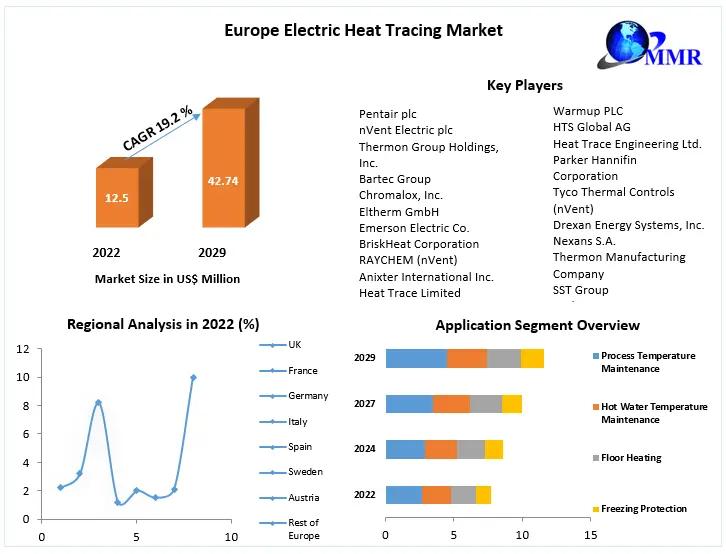 Europe Electric Heat Tracing Market

MMR

CAGR 19.2 %

12.5

42.74

2022 2029

Market Size in US$ Million

Key Players

Pentair plc
nVent Electric plc
Thermon Group Holdings, Inc.
Bartec Group
Chromalox, Inc.
Eltherm GmbH
Emerson Electric Co.
BriskHeat Corporation
RAYCHEM (nVent)
Anixter International Inc.
Heat Trace Limited

Warmup PLC
HTS Global AG
Heat Trace Engineering Ltd.
Parker Hannifin Corporation
Tyco Thermal Controls (nVent)
Drexan Energy Systems, Inc.
Nexans S.A.
Thermon Manufacturing Company
SST Group

Regional Analysis in 2022 (%)

12
10
8
6
4
2
0
0 5 10

UK
France
Germany
Italy
Spain
Sweden
Austria
Rest of Europe

Application Segment Overview

2029
2027
2024
2022

0 5 10 15

Process Temperature Maintenance
Hot Water Temperature Maintenance
Floor Heating
Freezing Protection